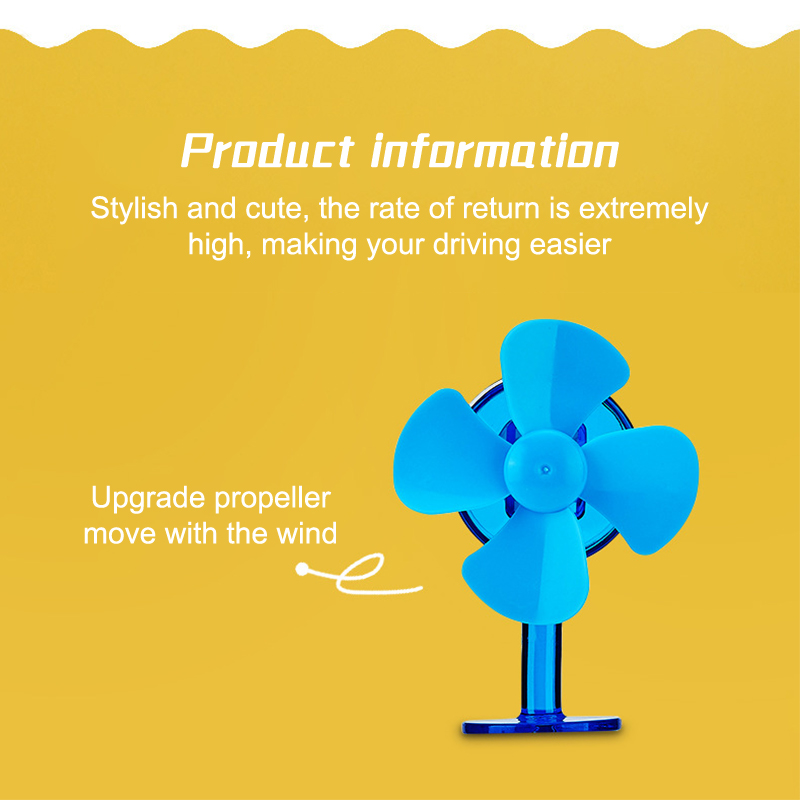 Product information

Stylish and cute, the rate of return is extremely high, making your driving easier

Upgrade propeller move with the wind